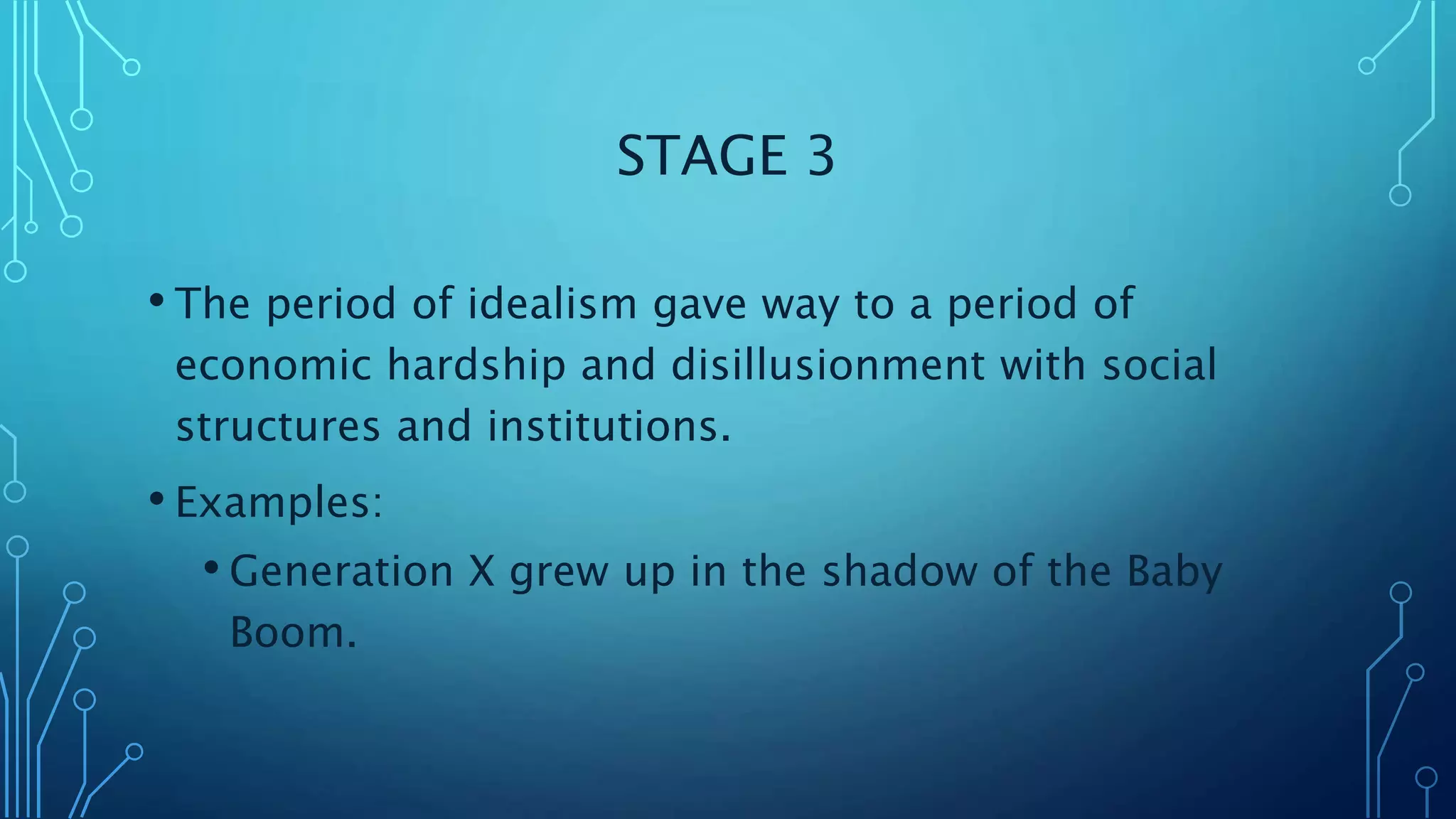 STAGE 3

• The period of idealism gave way to a period of economic hardship and disillusionment with social structures and institutions.

• Examples:

  • Generation X grew up in the shadow of the Baby Boom.